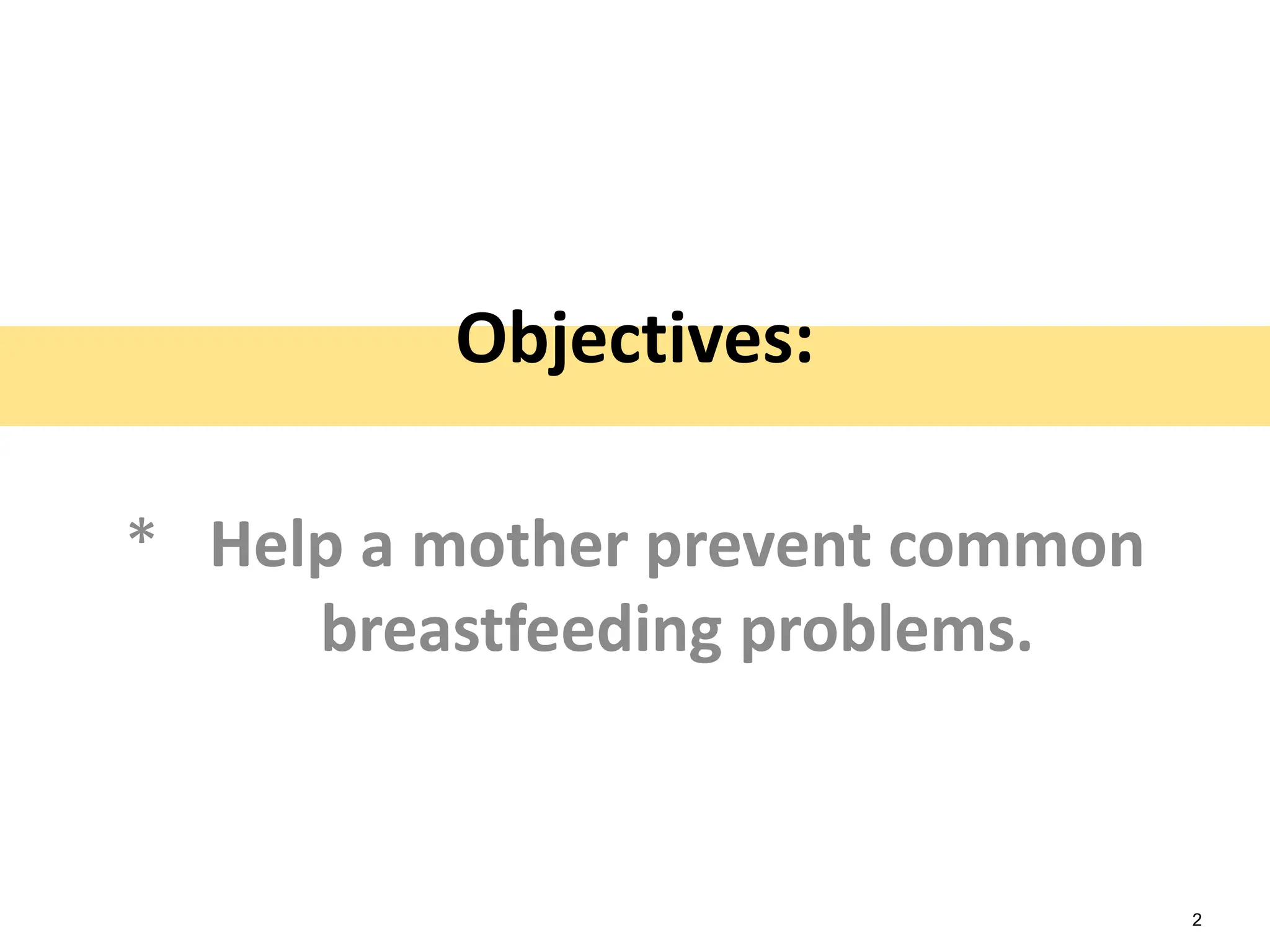 Objectives:

* Help a mother prevent common breastfeeding problems.

2